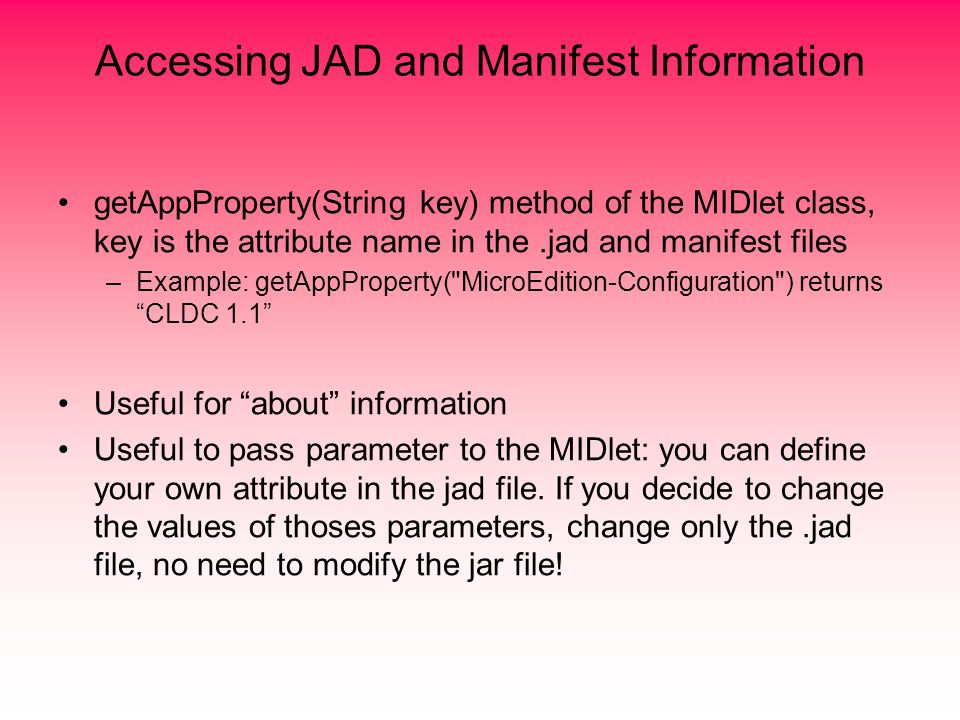 Accessing JAD and Manifest Information

• getAppProperty(String key) method of the MIDlet class, key is the attribute name in the .jad and manifest files
– Example: getAppProperty("MicroEdition-Configuration") returns “CLDC 1.1”

• Useful for “about” information
• Useful to pass parameter to the MIDlet: you can define your own attribute in the jad file. If you decide to change the values of thoses parameters, change only the .jad file, no need to modify the jar file!